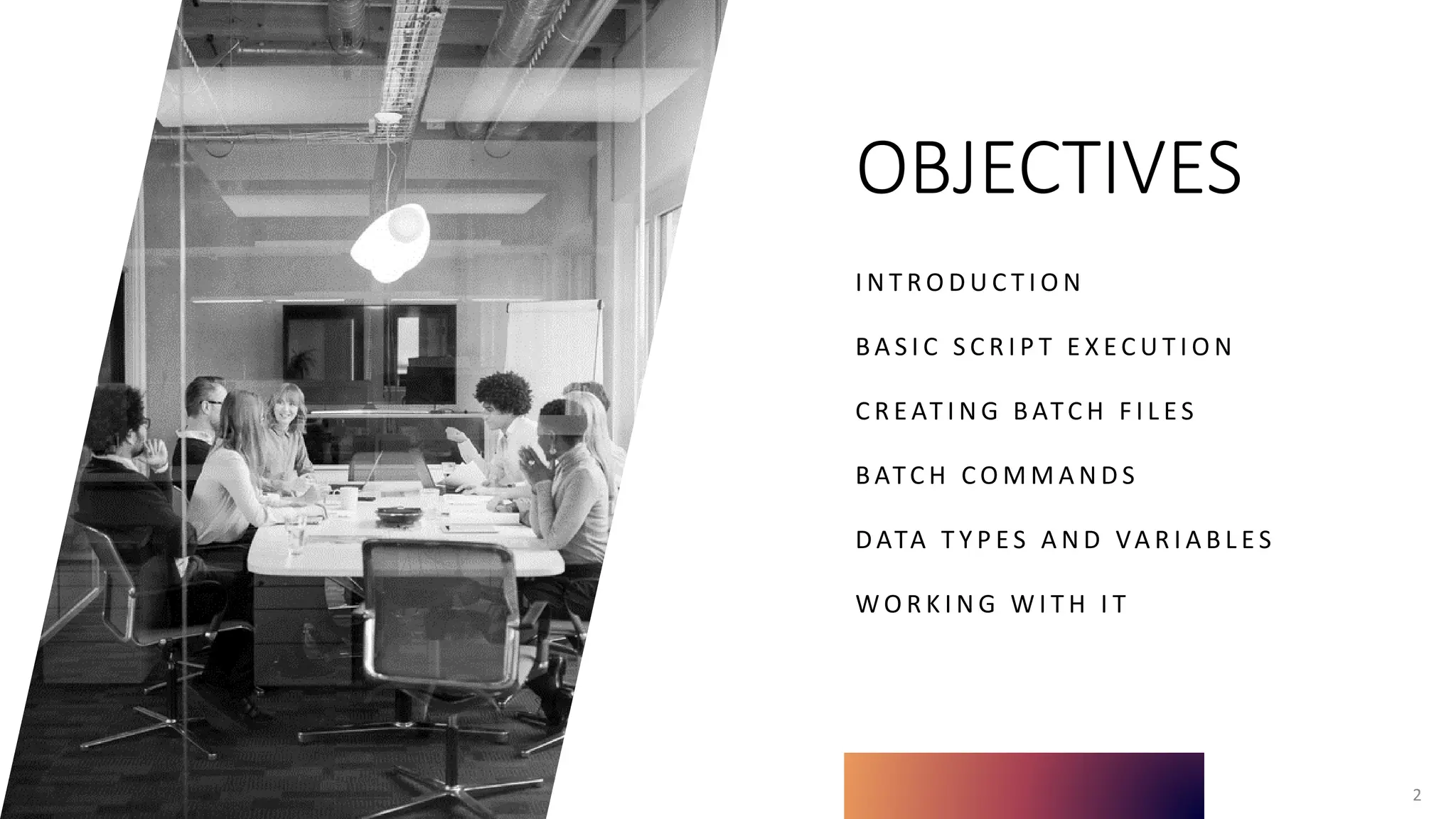 OBJECTIVES

INTRODUCTION

BASIC SCRIPT EXECUTION

CREATING BATCH FILES

BATCH COMMANDS

DATA TYPES AND VARIABLES

WORKING WITH IT

2